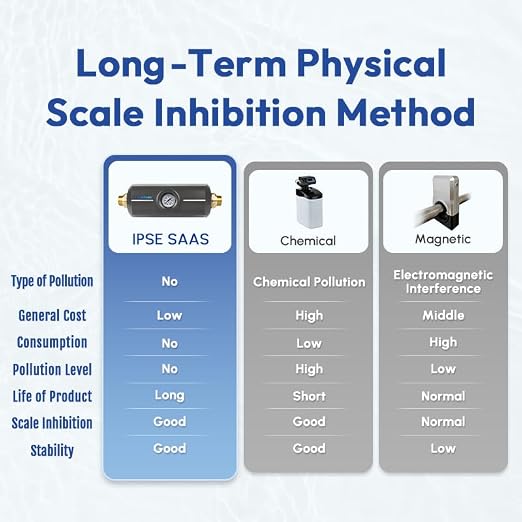 Long-Term Physical Scale Inhibition Method

| | IPSE SAAS | Chemical | Magnetic |
|---|---|---|---|
| Type of Pollution | No | Chemical Pollution | Electromagnetic Interference |
| General Cost | Low | High | Middle |
| Consumption | No | Low | High |
| Pollution Level | No | High | Low |
| Life of Product | Long | Short | Normal |
| Scale Inhibition | Good | Good | Normal |
| Stability | Good | Good | Low |